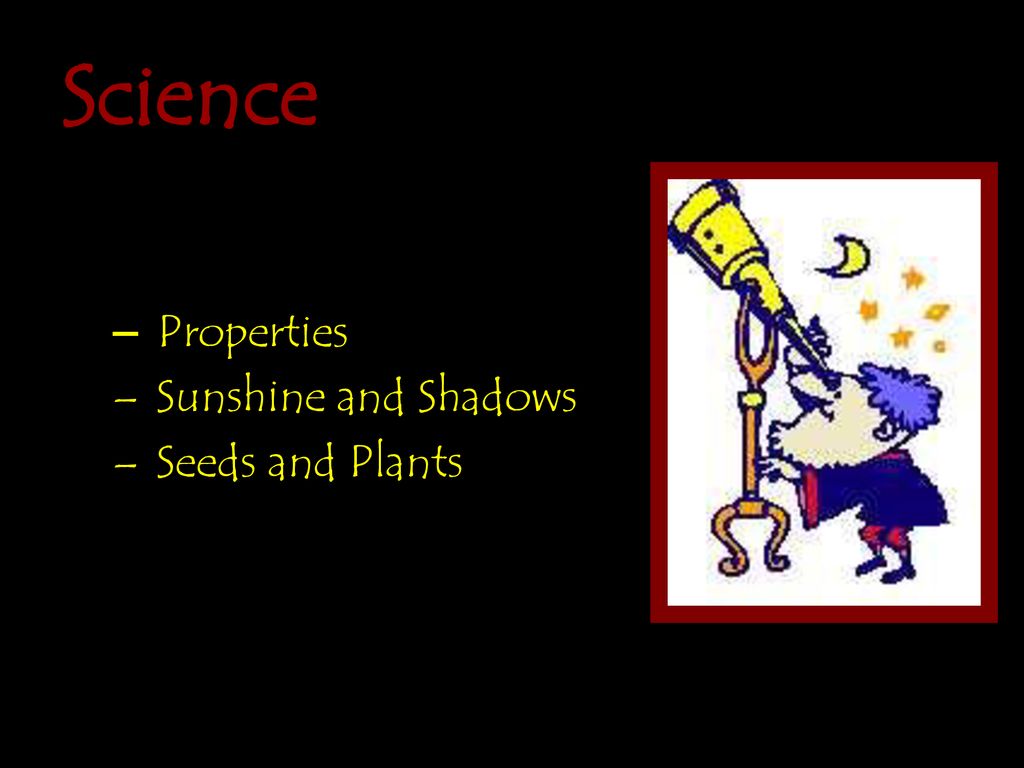 Science

– Properties
– Sunshine and Shadows
– Seeds and Plants